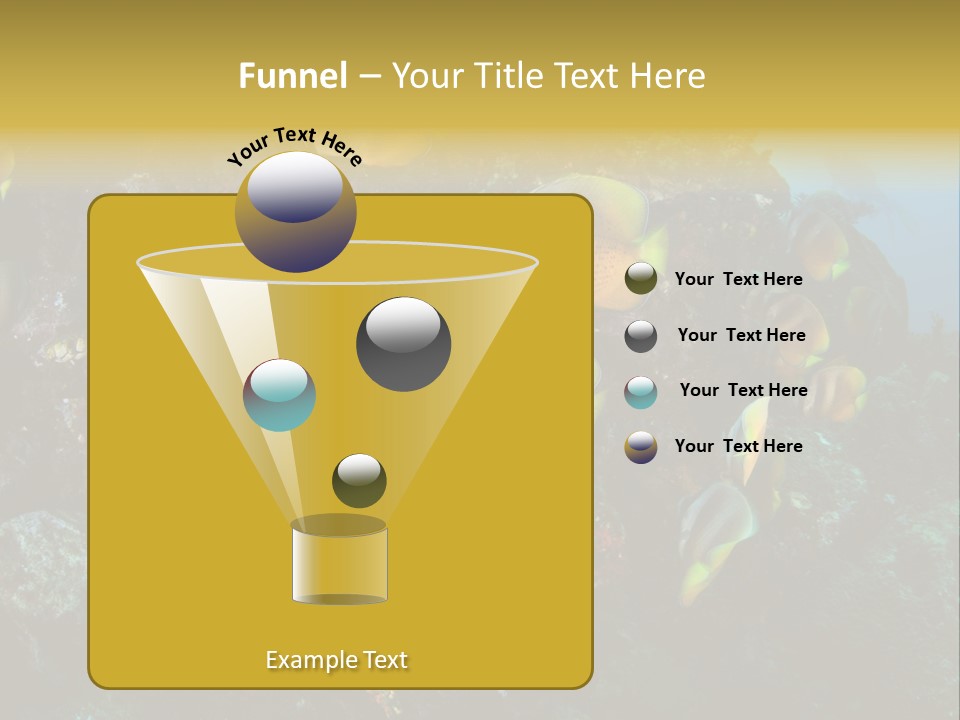 Funnel – Your Title Text Here

Your Text Here

Your Text Here

Your Text Here

Your Text Here

Your Text Here

Example Text